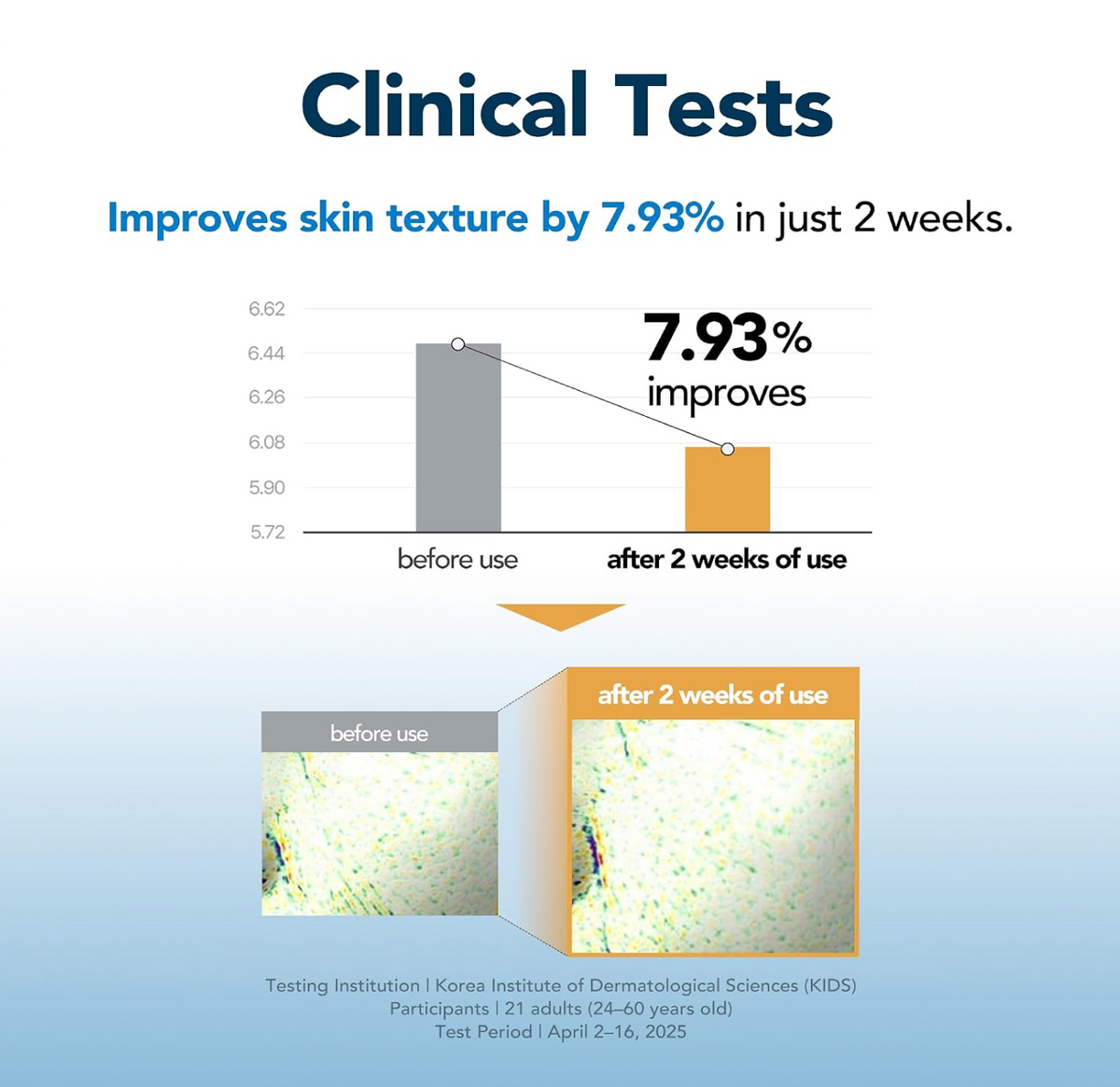 Clinical Tests

Improves skin texture by 7.93% in just 2 weeks.

6.62
6.44
6.26
6.08
5.90
5.72

7.93%
improves

before use
after 2 weeks of use

before use
after 2 weeks of use

Testing Institution | Korea Institute of Dermatological Sciences (KIDS)
Participants | 21 adults (24–60 years old)
Test Period | April 2–16, 2025